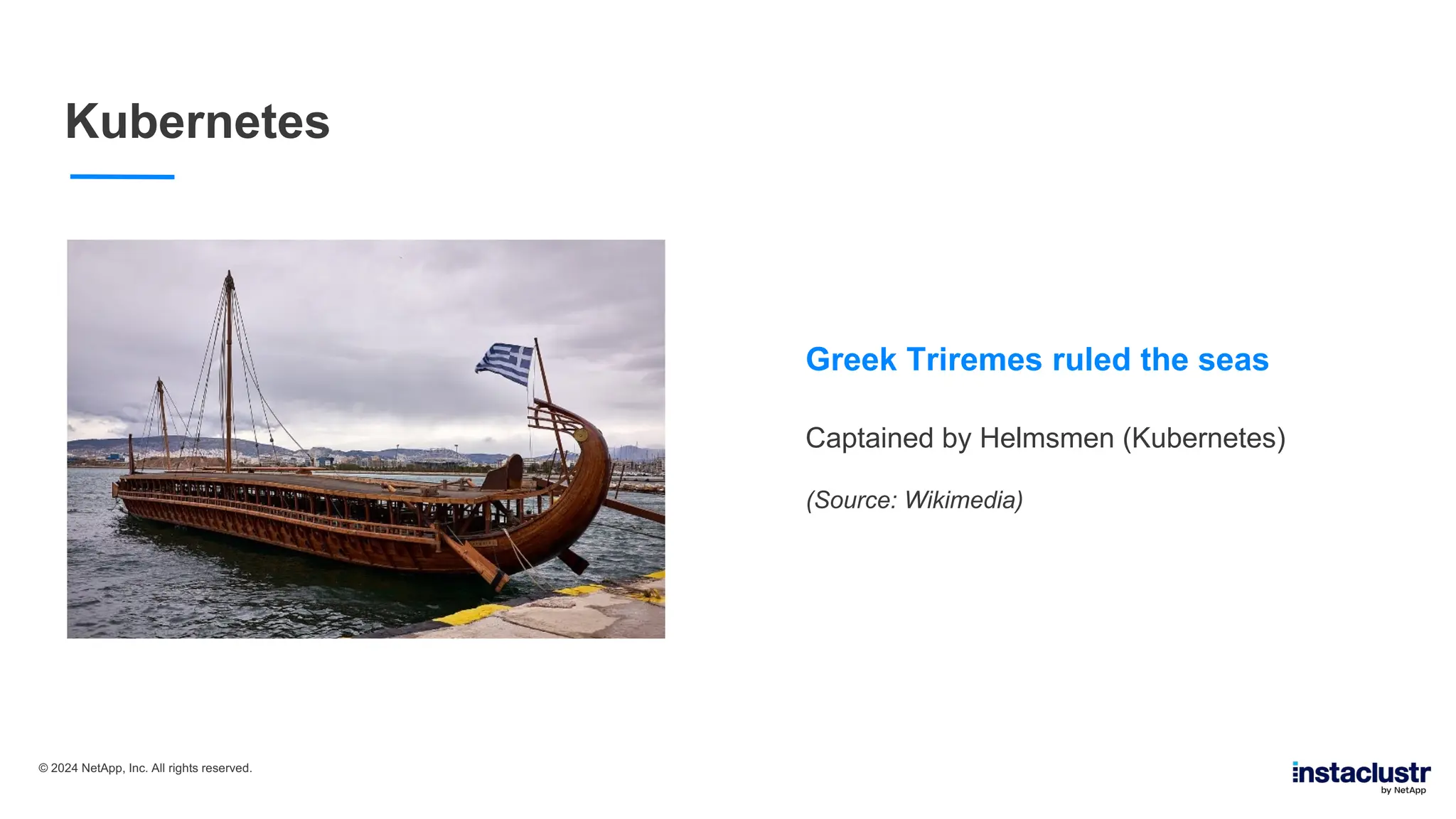 Kubernetes

Greek Triremes ruled the seas

Captained by Helmsmen (Kubernetes)

(Source: Wikimedia)

© 2024 NetApp, Inc. All rights reserved.

instaclustr
by NetApp